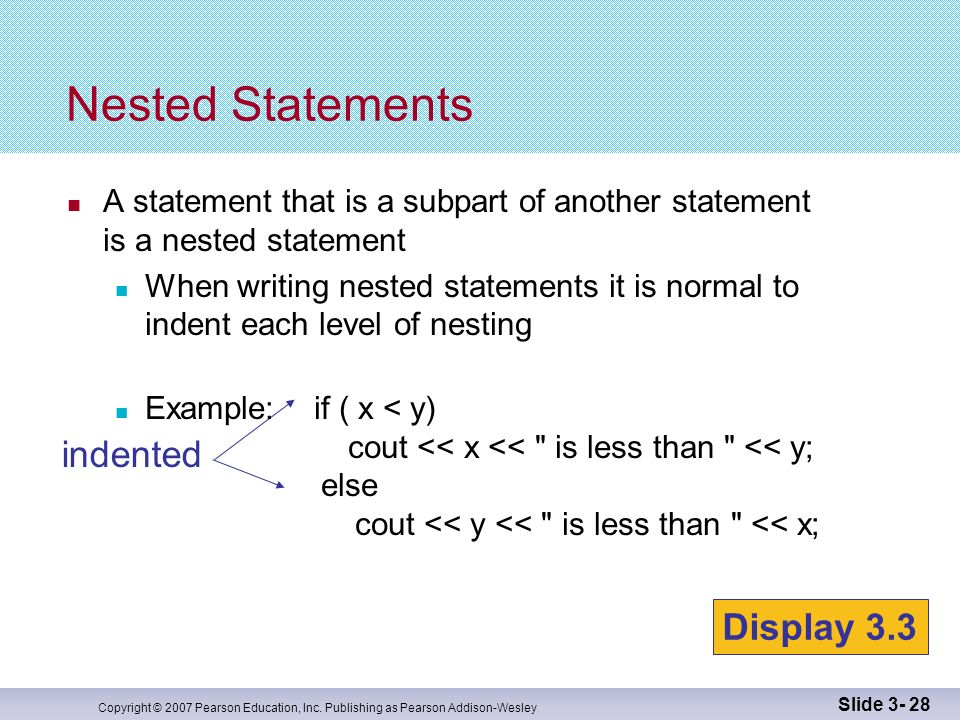 Nested Statements

A statement that is a subpart of another statement is a nested statement

When writing nested statements it is normal to indent each level of nesting

Example: if ( x < y)
cout << x << " is less than " << y;
else
cout << y << " is less than " << x;

indented

Display 3.3

Copyright © 2007 Pearson Education, Inc. Publishing as Pearson Addison-Wesley

Slide 3- 28